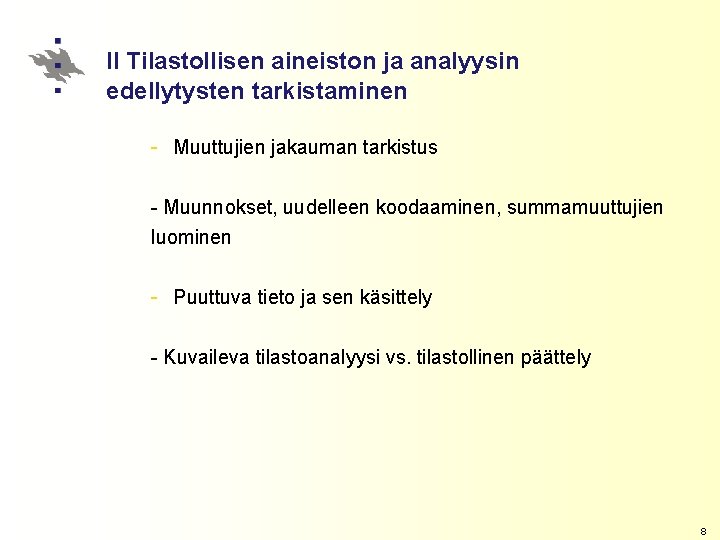 II Tilastollisen aineiston ja analyysin edellytysten tarkistaminen

- Muuttujien jakauman tarkistus

- Muunnokset, uudelleen koodaaminen, summamuuttujien luominen

- Puuttuva tieto ja sen käsittely

- Kuvaileva tilastoanalyysi vs. tilastollinen päättely

8